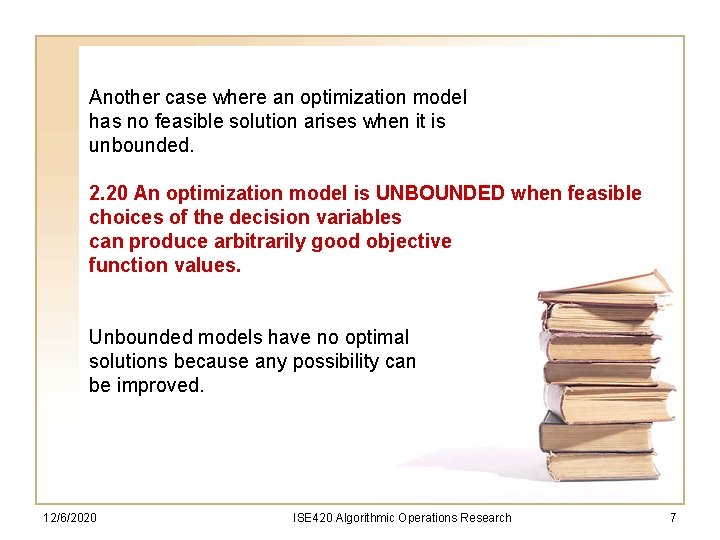 Another case where an optimization model has no feasible solution arises when it is unbounded.

2.20 An optimization model is UNBOUNDED when feasible choices of the decision variables can produce arbitrarily good objective function values.

Unbounded models have no optimal solutions because any possibility can be improved.

12/6/2020 ISE420 Algorithmic Operations Research 7